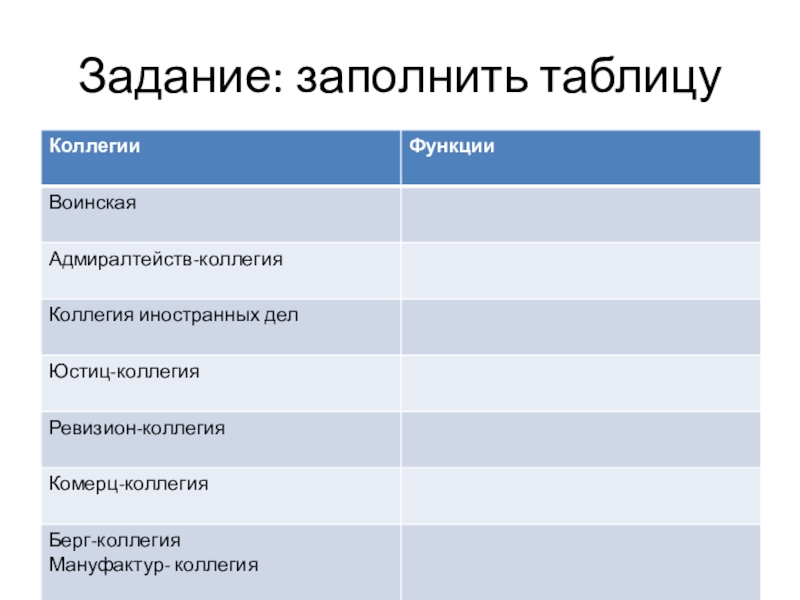 Задание: заполнить таблицу

| Коллегии | Функции |
|---|---|
| Воинская | |
| Адмиралтейств-коллегия | |
| Коллегия иностранных дел | |
| Юстиц-коллегия | |
| Ревизион-коллегия | |
| Комерц-коллегия | |
| Берг-коллегия Мануфактур- коллегия | |